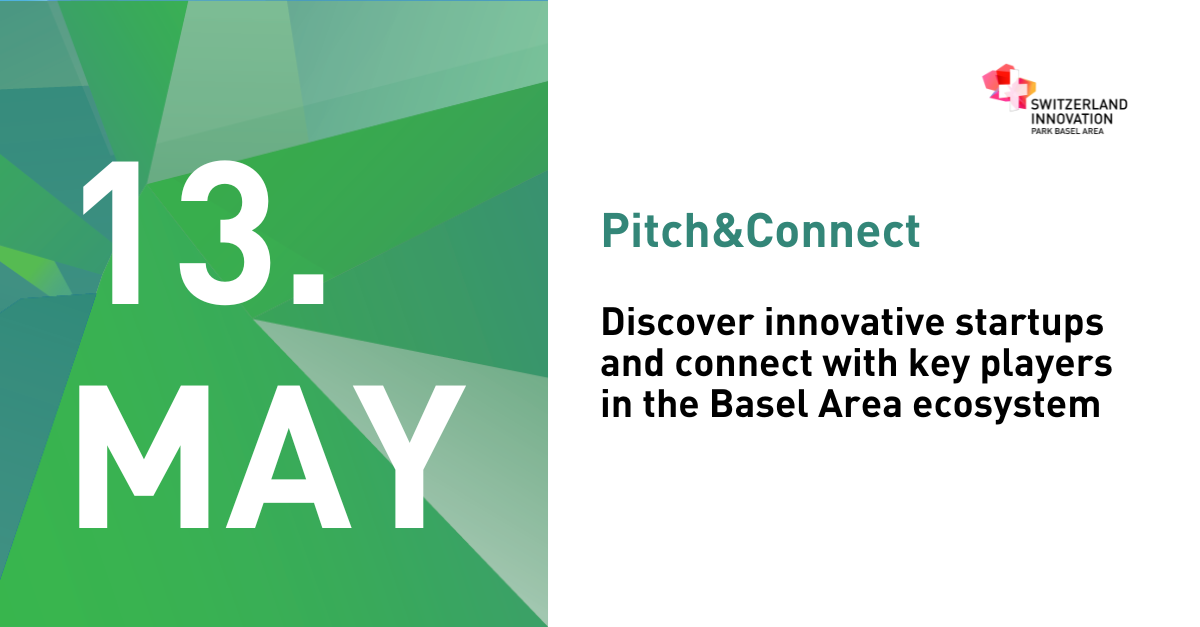 13.
MAY

SWITZERLAND
INNOVATION
PARK BASEL AREA

Pitch&Connect

Discover innovative startups and connect with key players in the Basel Area ecosystem